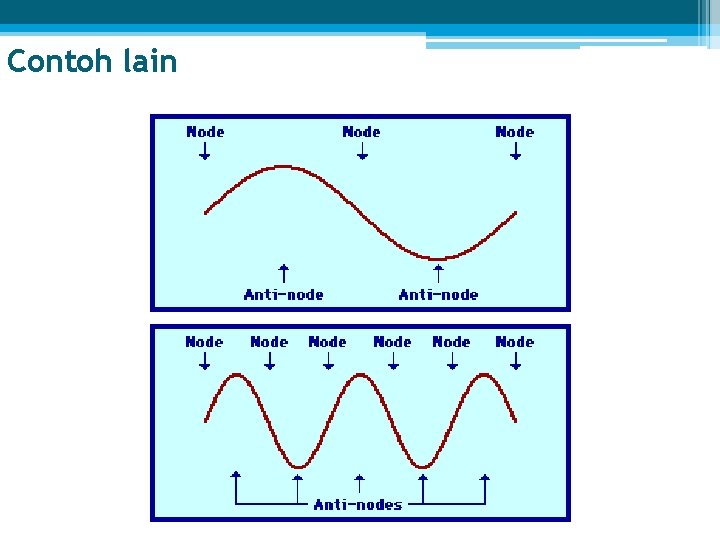 Contoh lain

Node Node Node

Anti-node Anti-node

Node Node Node Node Node Node

Anti-nodes